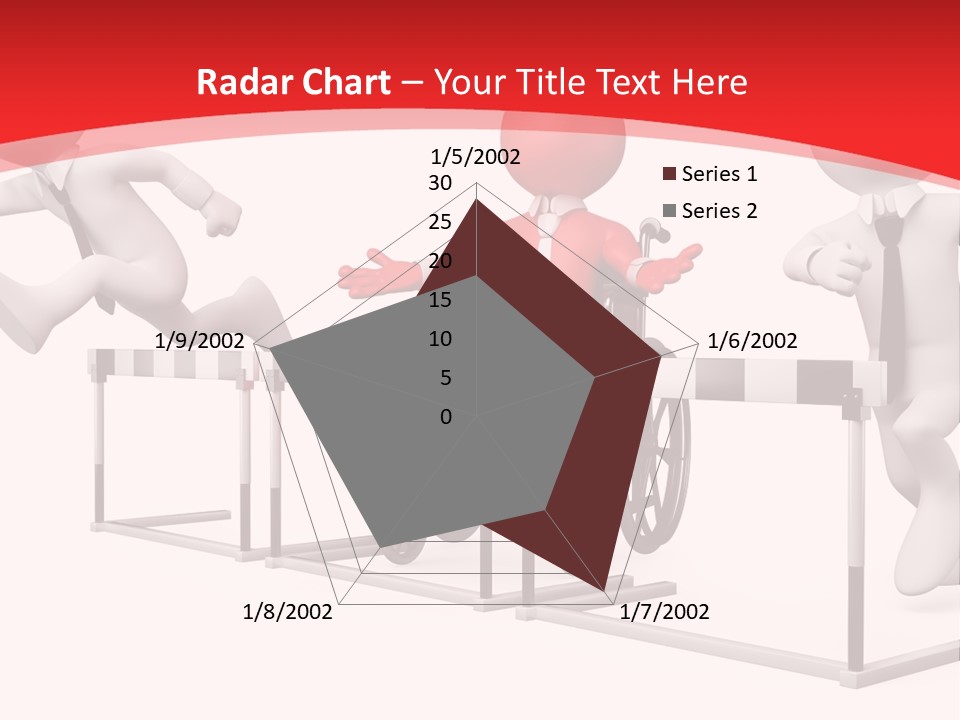 Radar Chart – Your Title Text Here

1/5/2002
30
25
20
15
10
5
0
1/6/2002
1/7/2002
1/8/2002
1/9/2002

Series 1
Series 2